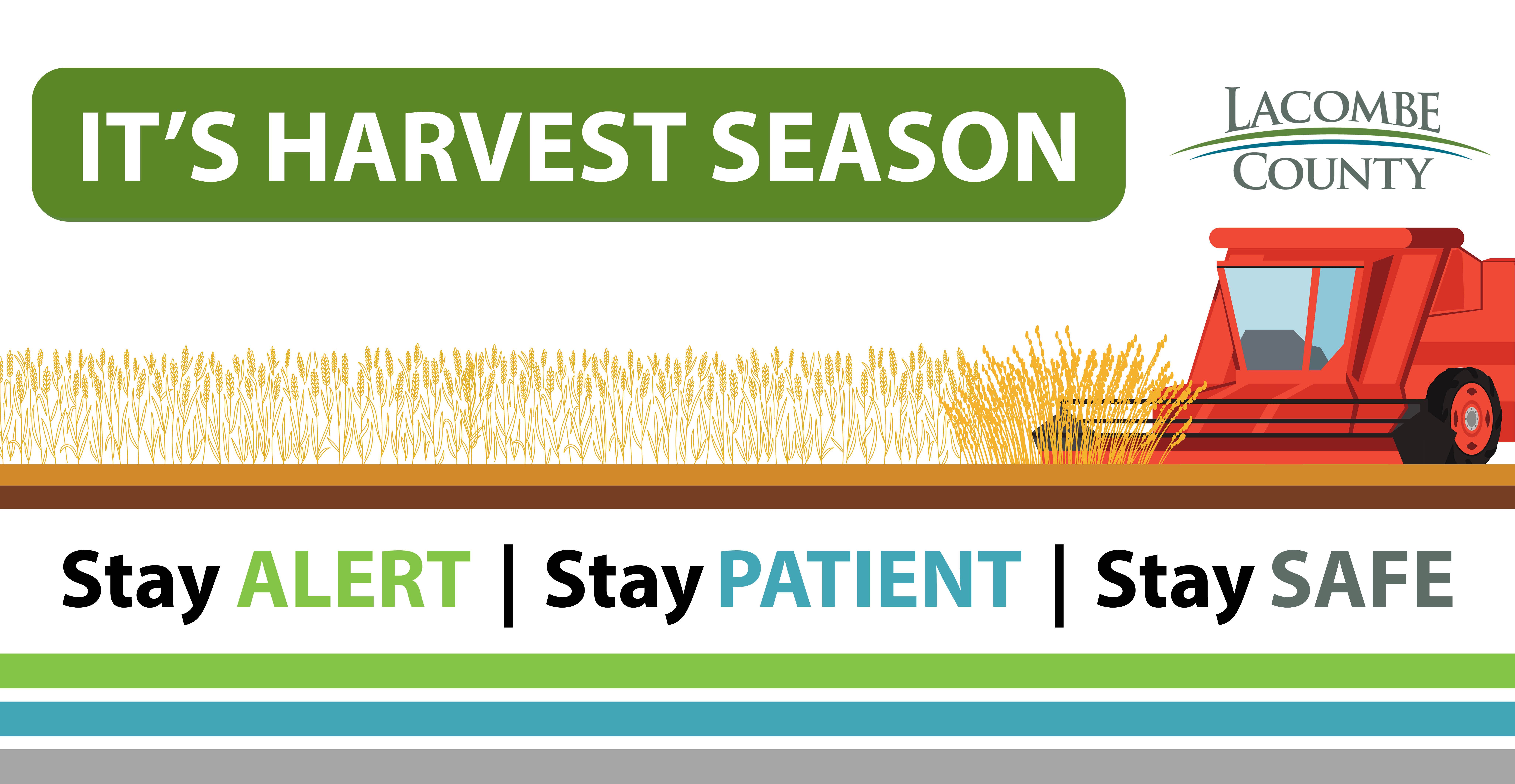 IT'S HARVEST SEASON

LACOMBE COUNTY

Stay ALERT | Stay PATIENT | Stay SAFE